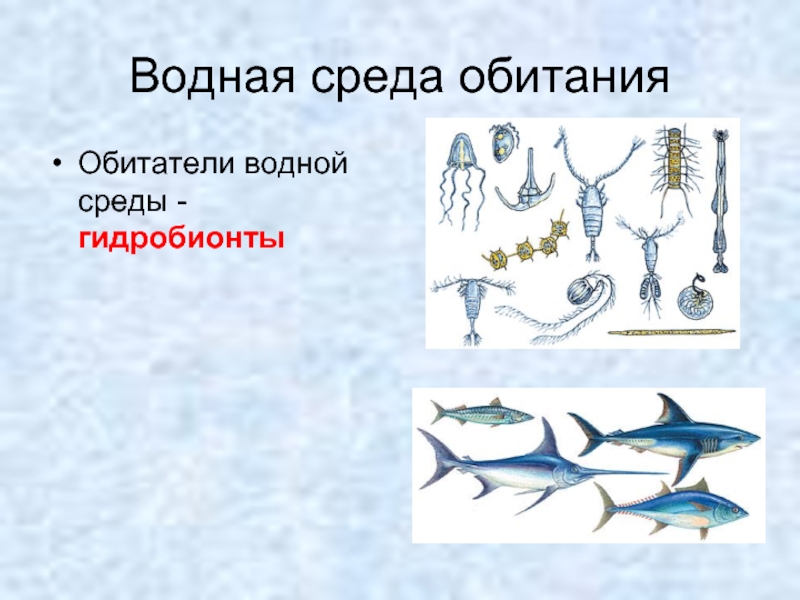 Водная среда обитания

• Обитатели водной среды - гидробионты